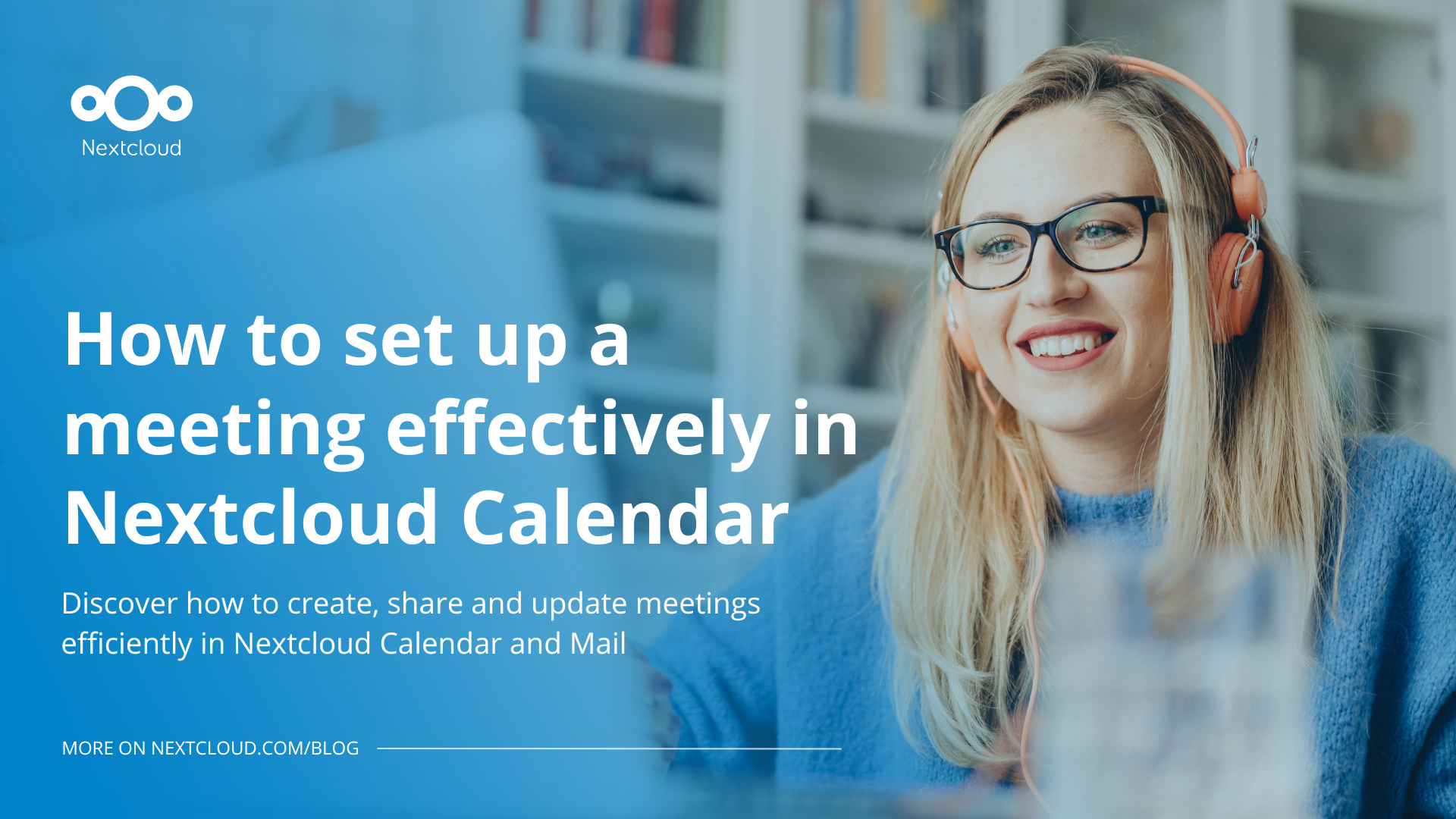 Nextcloud

How to set up a meeting effectively in Nextcloud Calendar

Discover how to create, share and update meetings efficiently in Nextcloud Calendar and Mail

MORE ON NEXTCLOUD.COM/BLOG